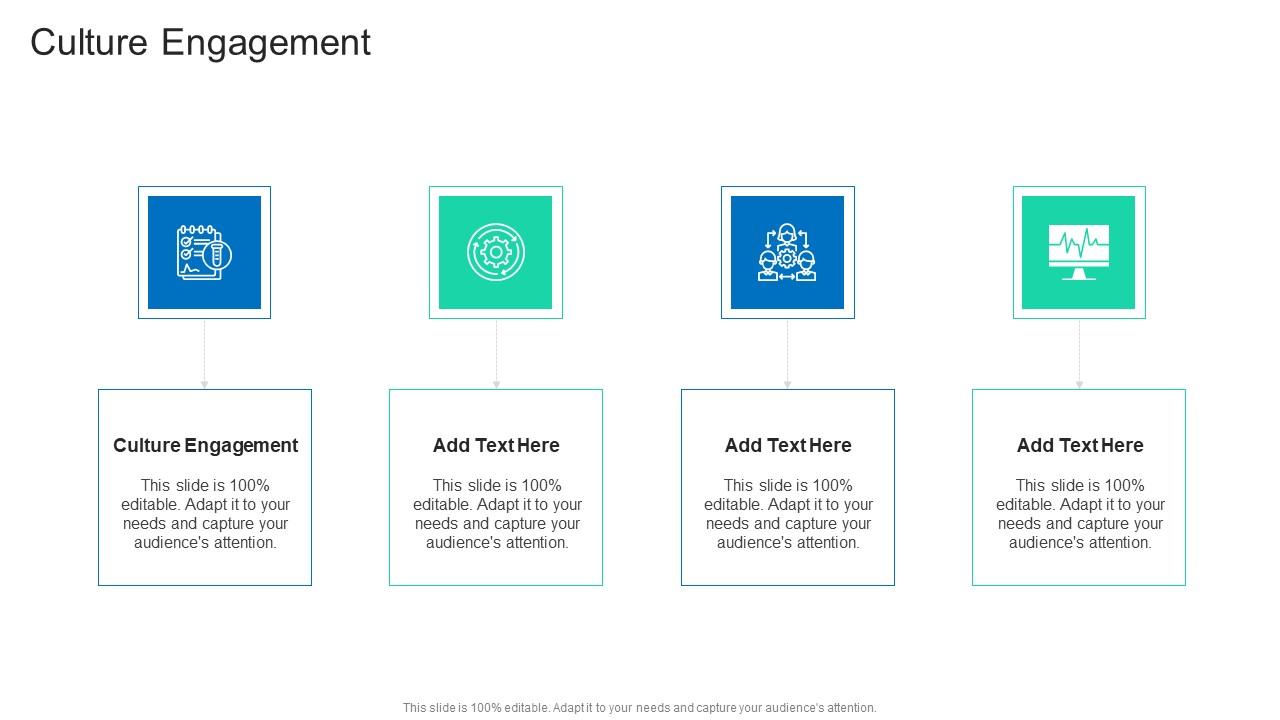 Culture Engagement

Culture Engagement

This slide is 100% editable. Adapt it to your needs and capture your audience's attention.

Add Text Here

This slide is 100% editable. Adapt it to your needs and capture your audience's attention.

Add Text Here

This slide is 100% editable. Adapt it to your needs and capture your audience's attention.

Add Text Here

This slide is 100% editable. Adapt it to your needs and capture your audience's attention.

This slide is 100% editable. Adapt it to your needs and capture your audience's attention.